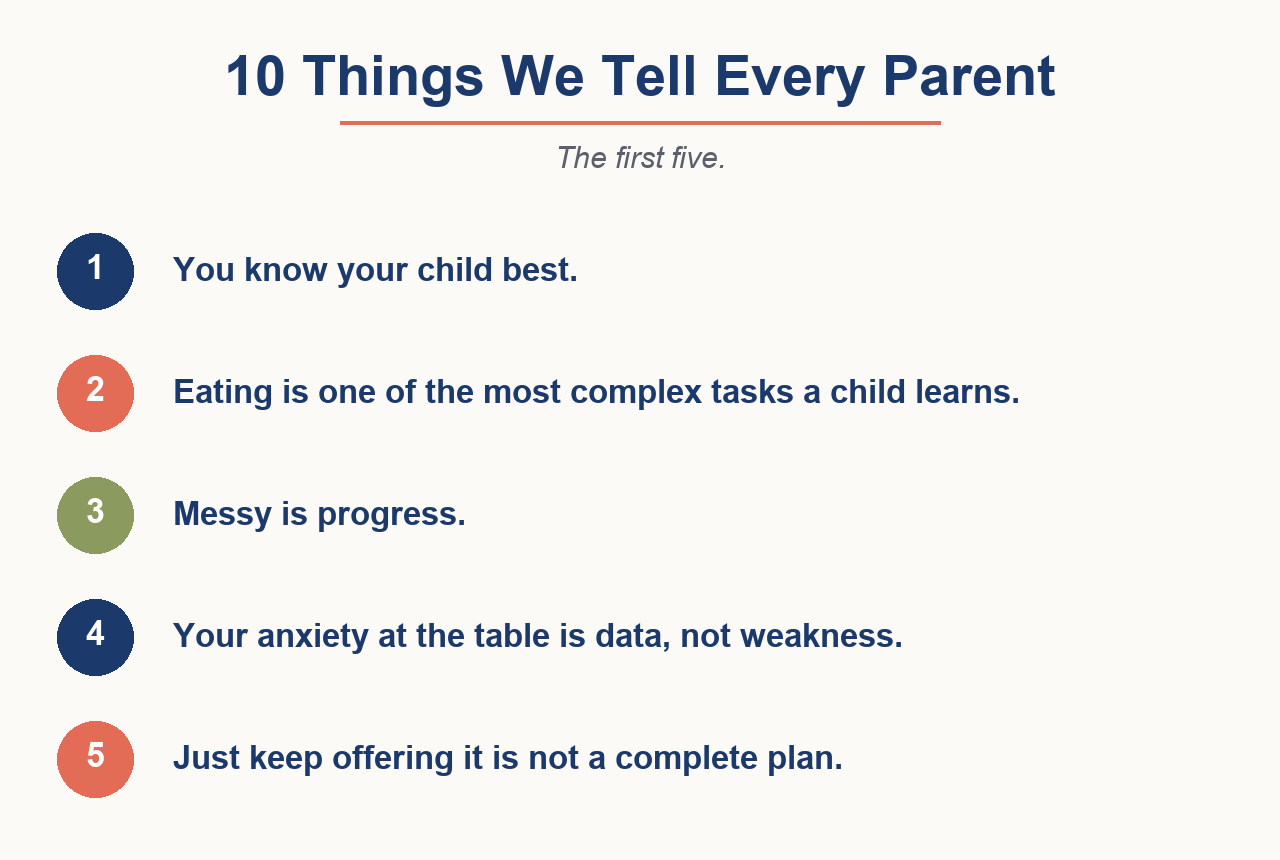 10 Things We Tell Every Parent

The first five.

1 You know your child best.

2 Eating is one of the most complex tasks a child learns.

3 Messy is progress.

4 Your anxiety at the table is data, not weakness.

5 Just keep offering it is not a complete plan.